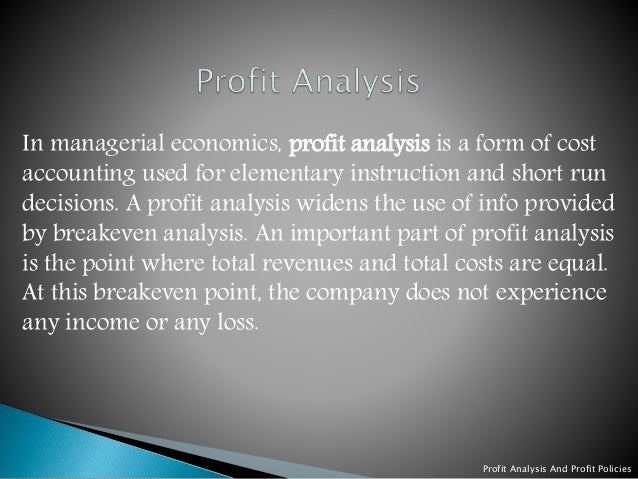 Profit Analysis

In managerial economics, profit analysis is a form of cost accounting used for elementary instruction and short run decisions. A profit analysis widens the use of info provided by breakeven analysis. An important part of profit analysis is the point where total revenues and total costs are equal. At this breakeven point, the company does not experience any income or any loss.

Profit Analysis And Profit Policies